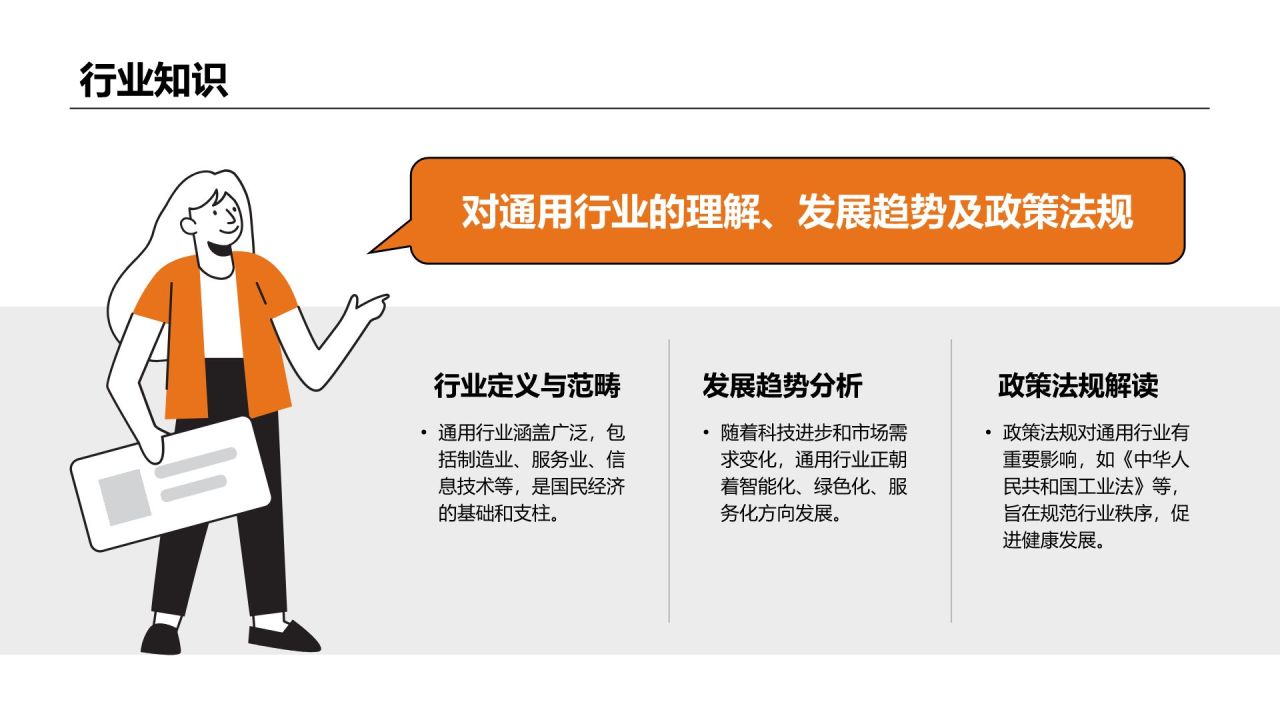 行业知识

对通用行业的理解、发展趋势及政策法规

行业定义与范畴

• 通用行业涵盖广泛，包括制造业、服务业、信息技术等，是国民经济的基础和支柱。

发展趋势分析

• 随着科技进步和市场需求变化，通用行业正朝着智能化、绿色化、服务化方向发展。

政策法规解读

• 政策法规对通用行业有重要影响，如《中华人民共和国工业法》等，旨在规范行业秩序，促进健康发展。